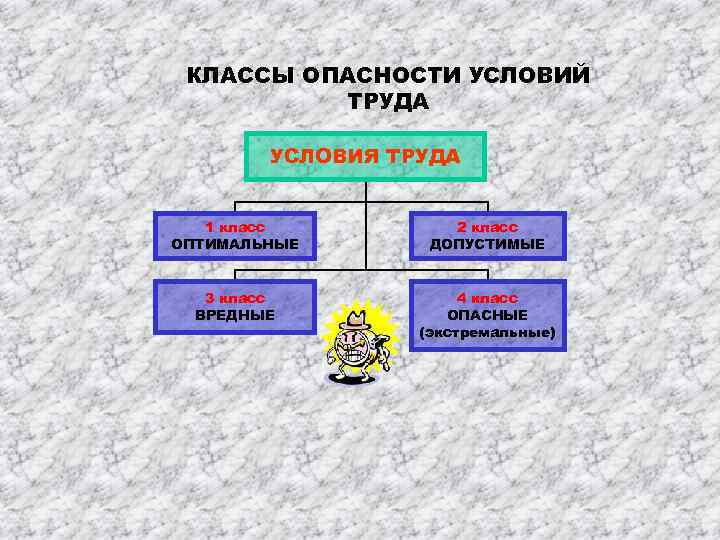 КЛАССЫ ОПАСНОСТИ УСЛОВИЙ ТРУДА

УСЛОВИЯ ТРУДА

1 класс
ОПТИМАЛЬНЫЕ

2 класс
ДОПУСТИМЫЕ

3 класс
ВРЕДНЫЕ

4 класс
ОПАСНЫЕ
(экстремальные)